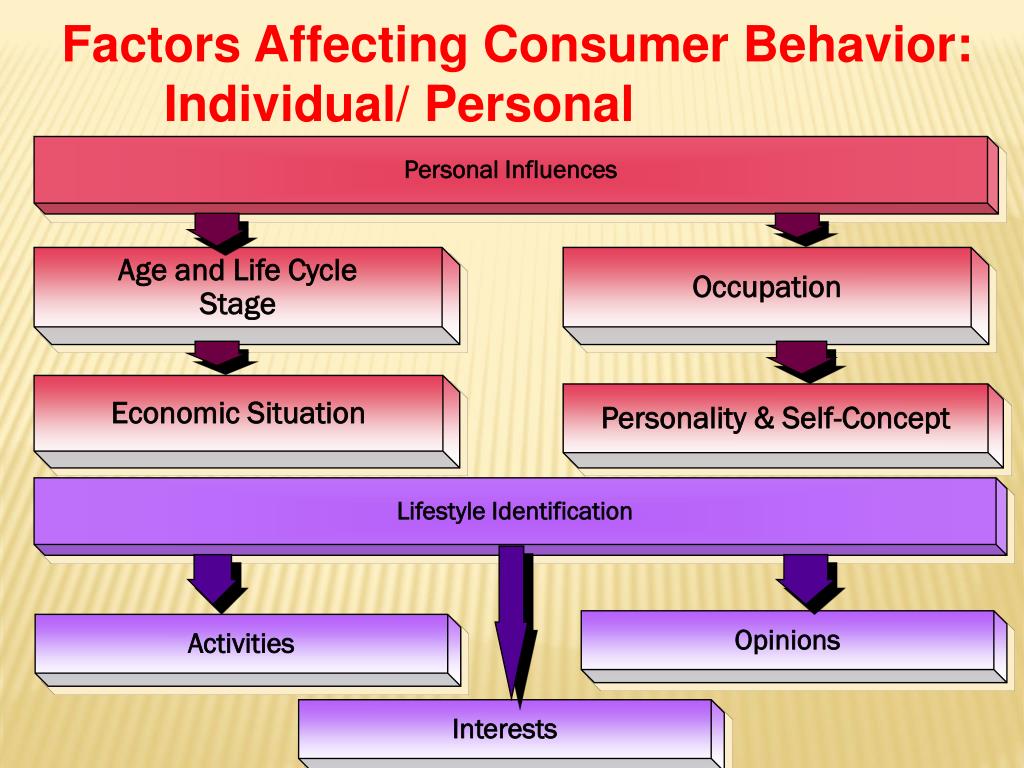 Factors Affecting Consumer Behavior: Individual/ Personal

Personal Influences

Age and Life Cycle Stage

Occupation

Economic Situation

Personality & Self-Concept

Lifestyle Identification

Activities

Opinions

Interests